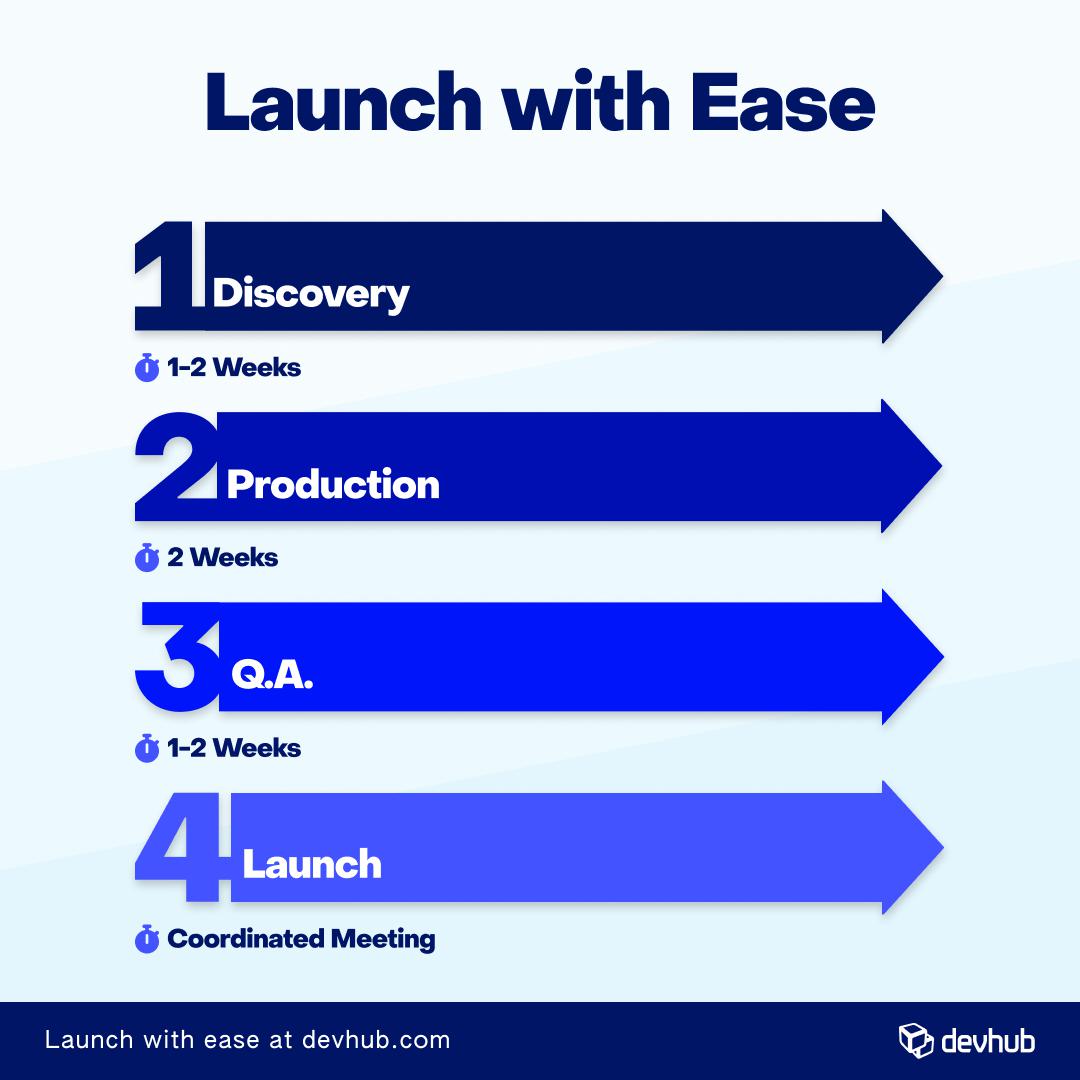 Launch with Ease

1 Discovery

1-2 Weeks

2 Production

2 Weeks

3 Q.A.

1-2 Weeks

4 Launch

Coordinated Meeting

Launch with ease at devhub.com

devhub